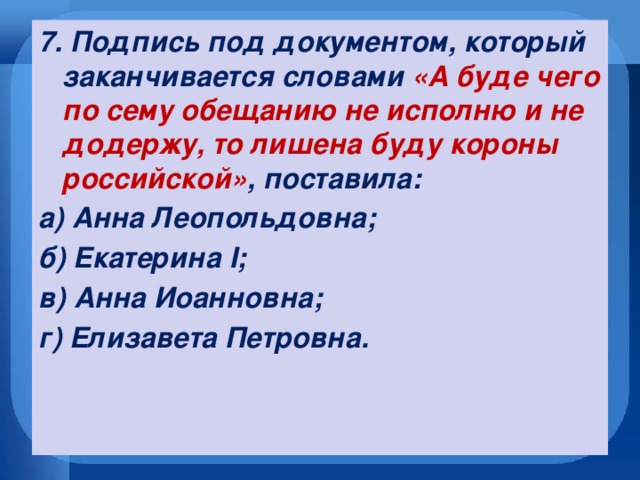 7. Подпись под документом, который заканчивается словами «А буде чего по сему обещанию не исполню и не додержу, то лишена буду короны российской», поставила:

а) Анна Леопольдовна;

б) Екатерина I;

в) Анна Иоанновна;

г) Елизавета Петровна.